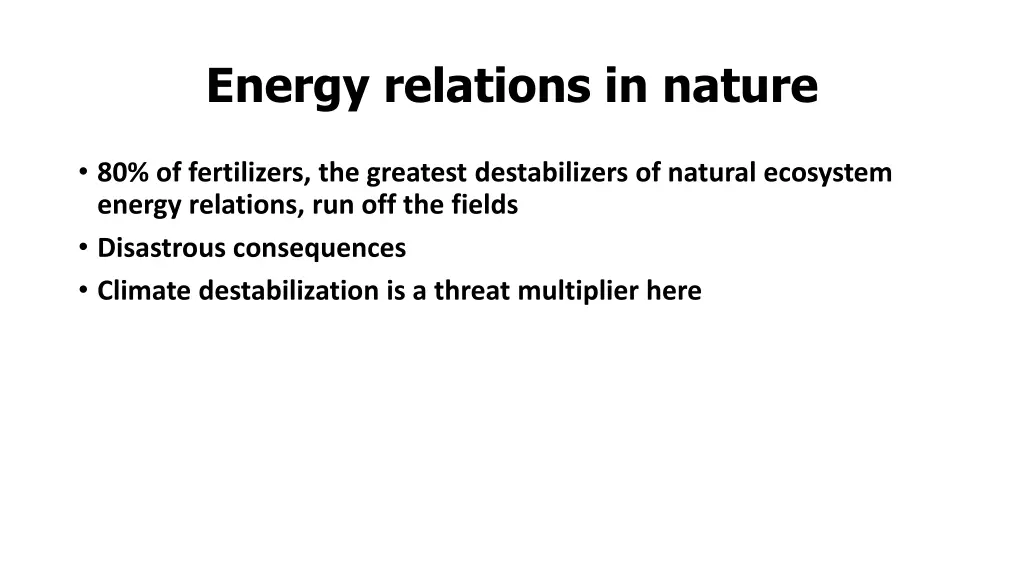 Energy relations in nature

• 80% of fertilizers, the greatest destabilizers of natural ecosystem energy relations, run off the fields
• Disastrous consequences
• Climate destabilization is a threat multiplier here